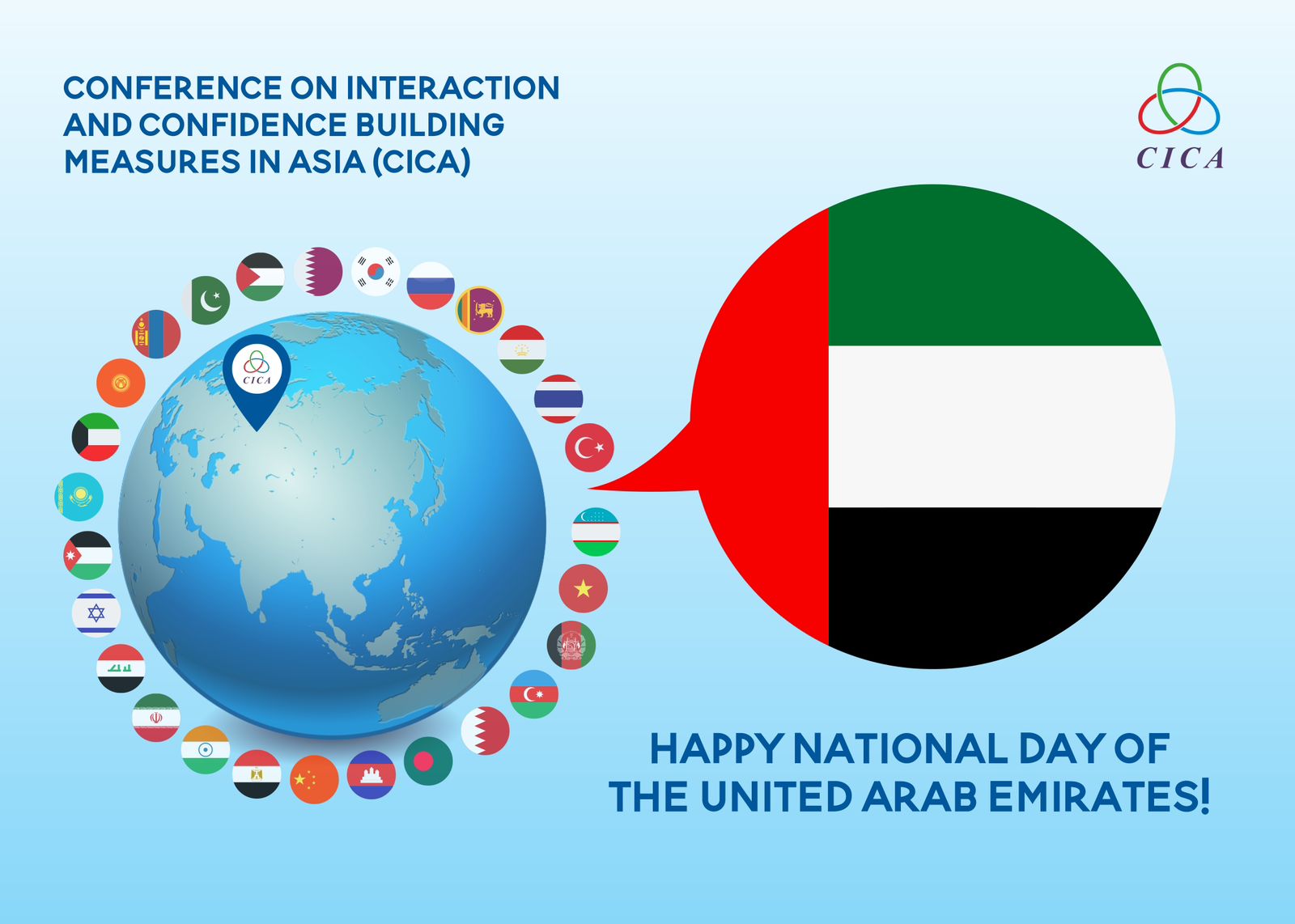 CONFERENCE ON INTERACTION AND CONFIDENCE BUILDING MEASURES IN ASIA (CICA)

CICA

CICA

HAPPY NATIONAL DAY OF THE UNITED ARAB EMIRATES!